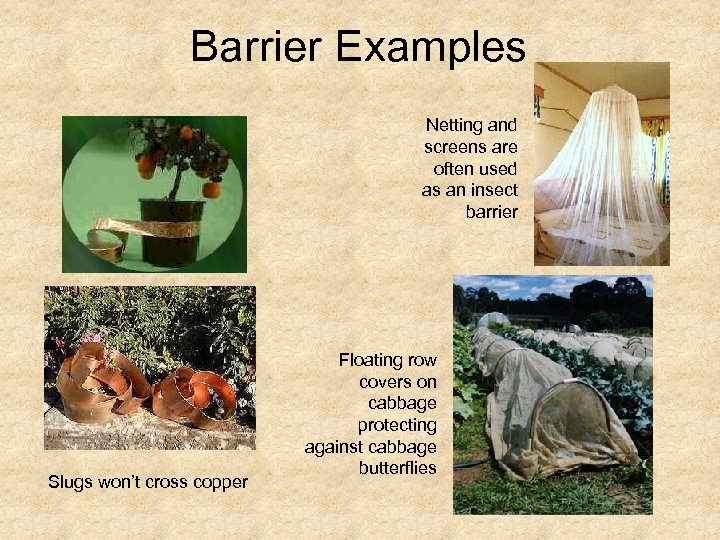 Barrier Examples

Netting and screens are often used as an insect barrier

Floating row covers on cabbage protecting against cabbage butterflies

Slugs won't cross copper